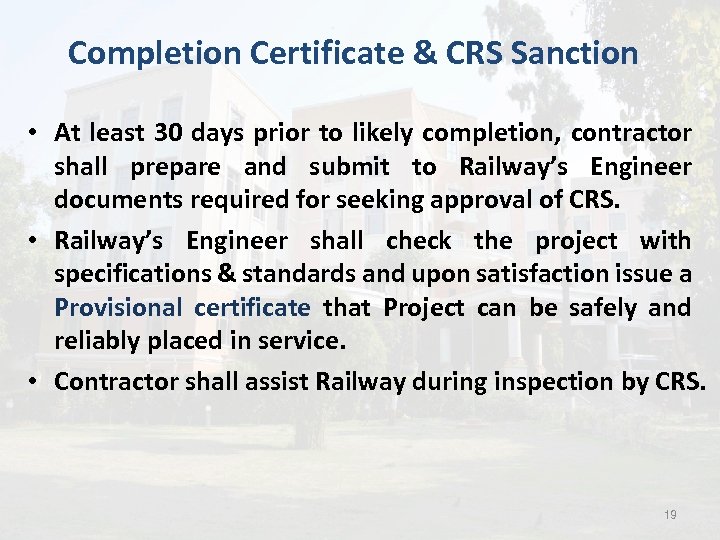 Completion Certificate & CRS Sanction

• At least 30 days prior to likely completion, contractor shall prepare and submit to Railway's Engineer documents required for seeking approval of CRS.

• Railway's Engineer shall check the project with specifications & standards and upon satisfaction issue a Provisional certificate that Project can be safely and reliably placed in service.

• Contractor shall assist Railway during inspection by CRS.

19